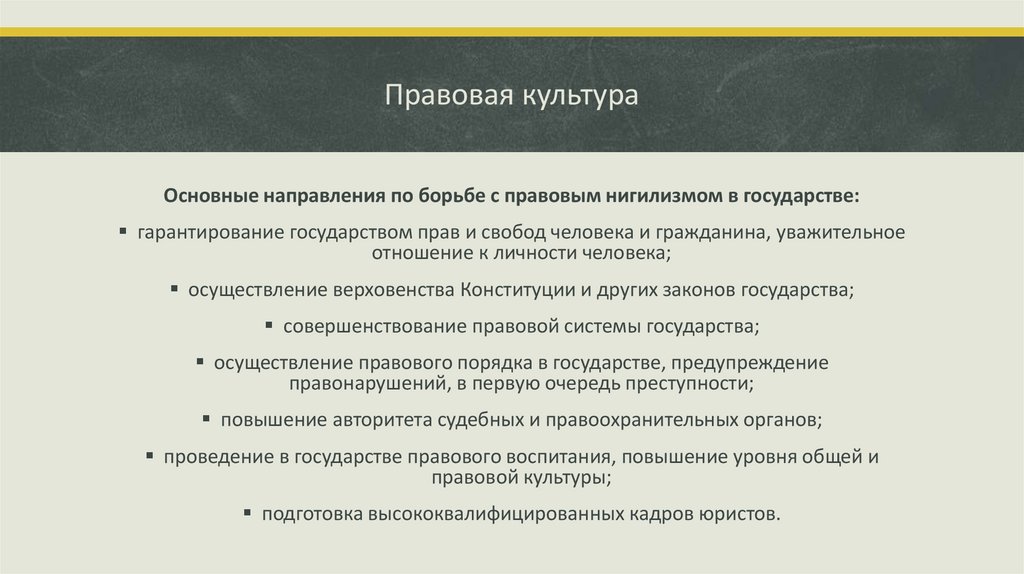 Правовая культура

Основные направления по борьбе с правовым нигилизмом в государстве:

▪ гарантирование государством прав и свобод человека и гражданина, уважительное отношение к личности человека;

▪ осуществление верховенства Конституции и других законов государства;

▪ совершенствование правовой системы государства;

▪ осуществление правового порядка в государстве, предупреждение правонарушений, в первую очередь преступности;

▪ повышение авторитета судебных и правоохранительных органов;

▪ проведение в государстве правового воспитания, повышение уровня общей и правовой культуры;

▪ подготовка высококвалифицированных кадров юристов.